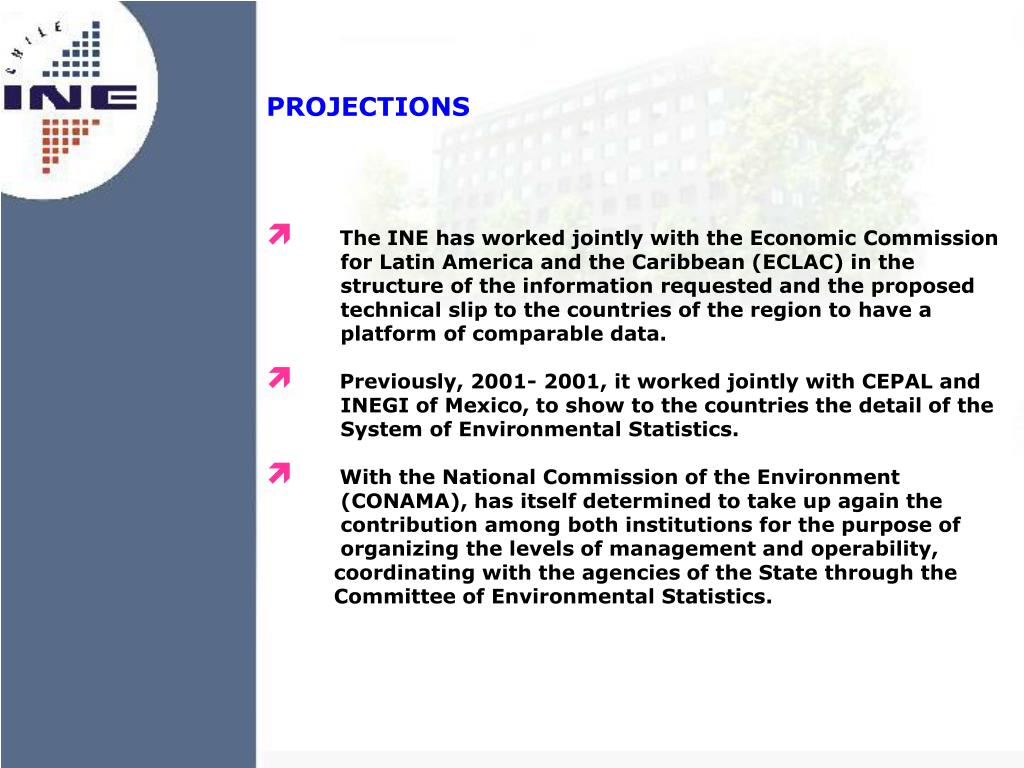 CHILE

INE

PROJECTIONS

The INE has worked jointly with the Economic Commission for Latin America and the Caribbean (ECLAC) in the structure of the information requested and the proposed technical slip to the countries of the region to have a platform of comparable data.

Previously, 2001- 2001, it worked jointly with CEPAL and INEGI of Mexico, to show to the countries the detail of the System of Environmental Statistics.

With the National Commission of the Environment (CONAMA), has itself determined to take up again the contribution among both institutions for the purpose of organizing the levels of management and operability, coordinating with the agencies of the State through the Committee of Environmental Statistics.